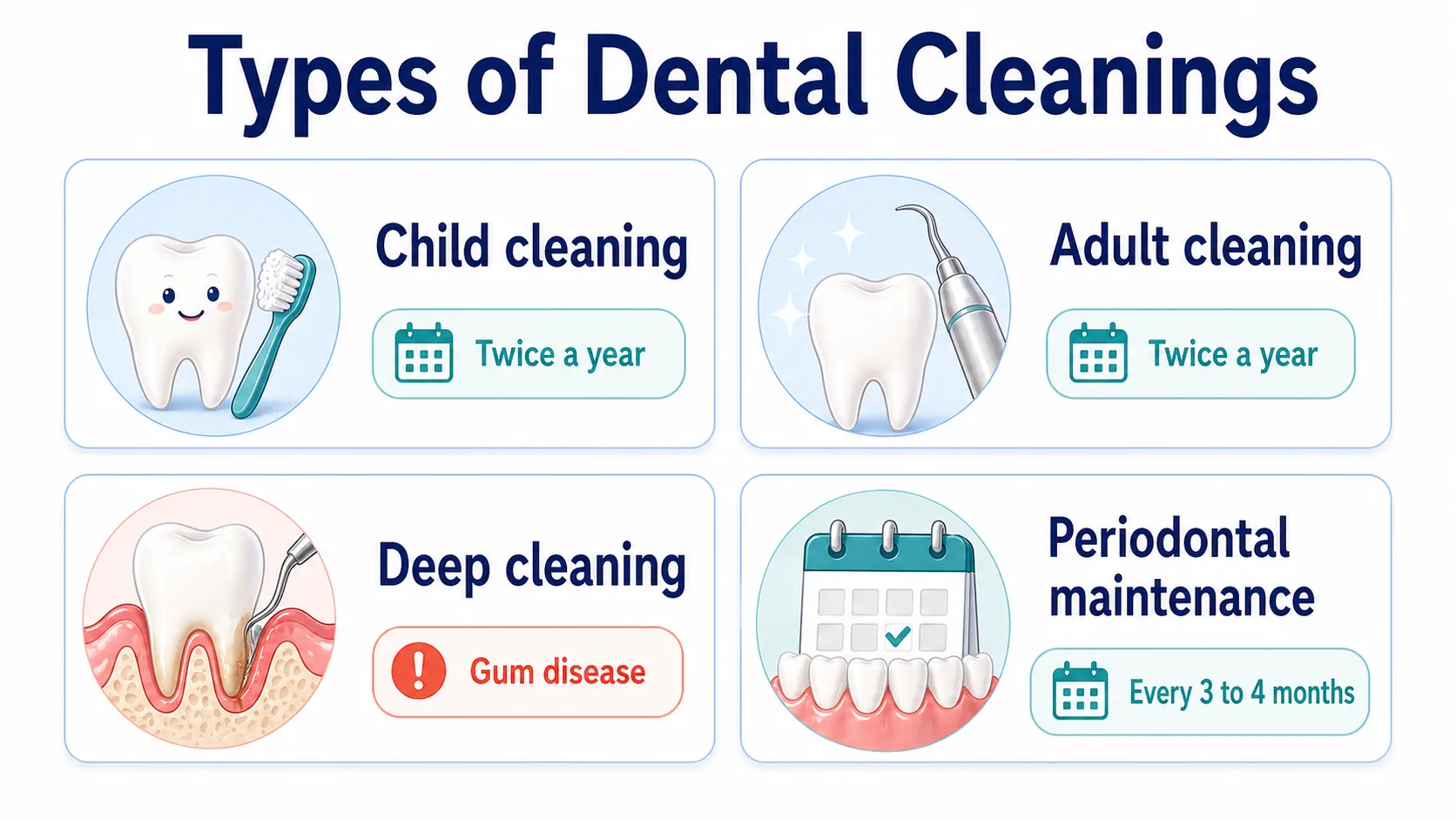 Types of Dental Cleanings

Child cleaning

Twice a year

Adult cleaning

Twice a year

Deep cleaning

Gum disease

Periodontal maintenance

Every 3 to 4 months